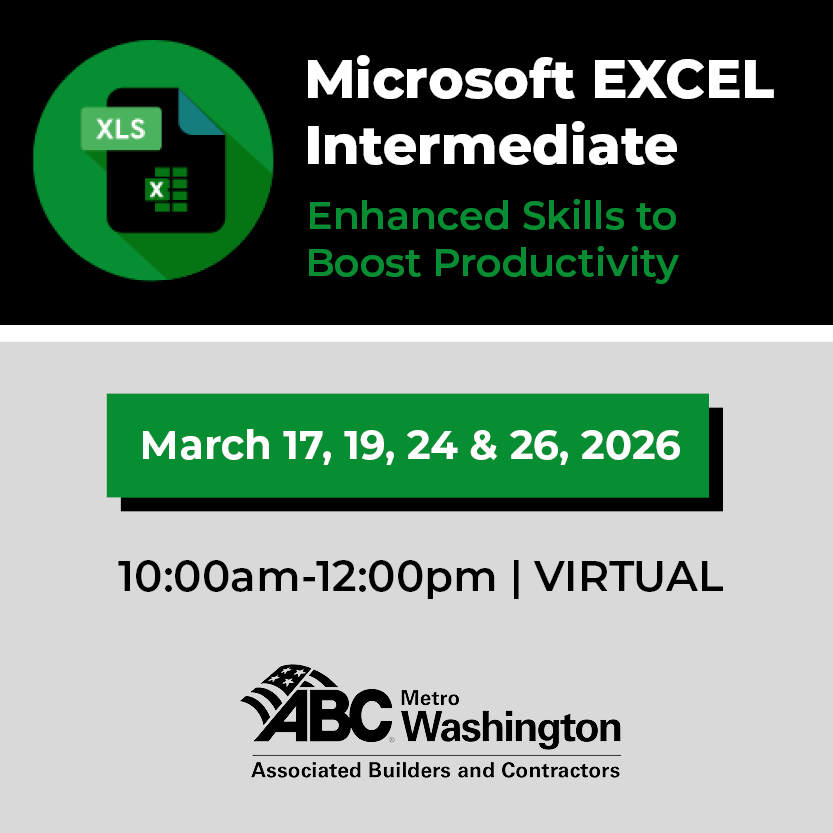 XLS

X

Microsoft EXCEL Intermediate

Enhanced Skills to Boost Productivity

March 17, 19, 24 & 26, 2026

10:00am-12:00pm | VIRTUAL

ABC Metro Washington

Associated Builders and Contractors